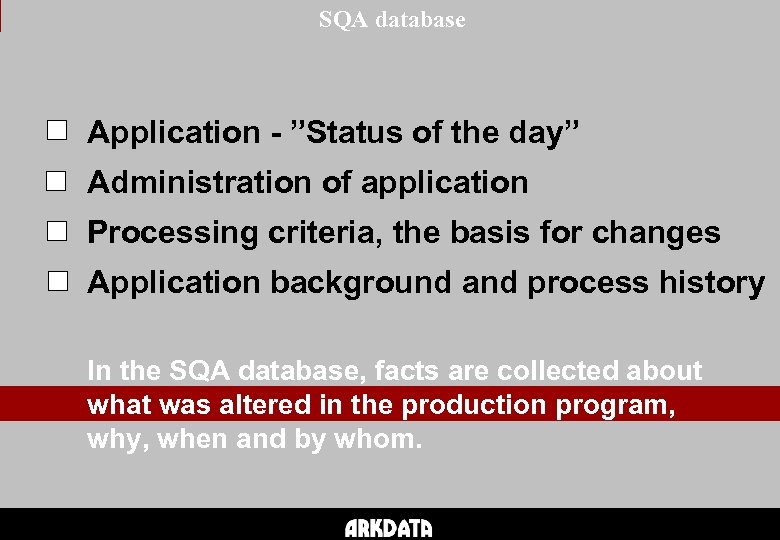 SQA database

☐ Application - ”Status of the day”
☐ Administration of application
☐ Processing criteria, the basis for changes
☐ Application background and process history

In the SQA database, facts are collected about what was altered in the production program, why, when and by whom.

ARKDATA